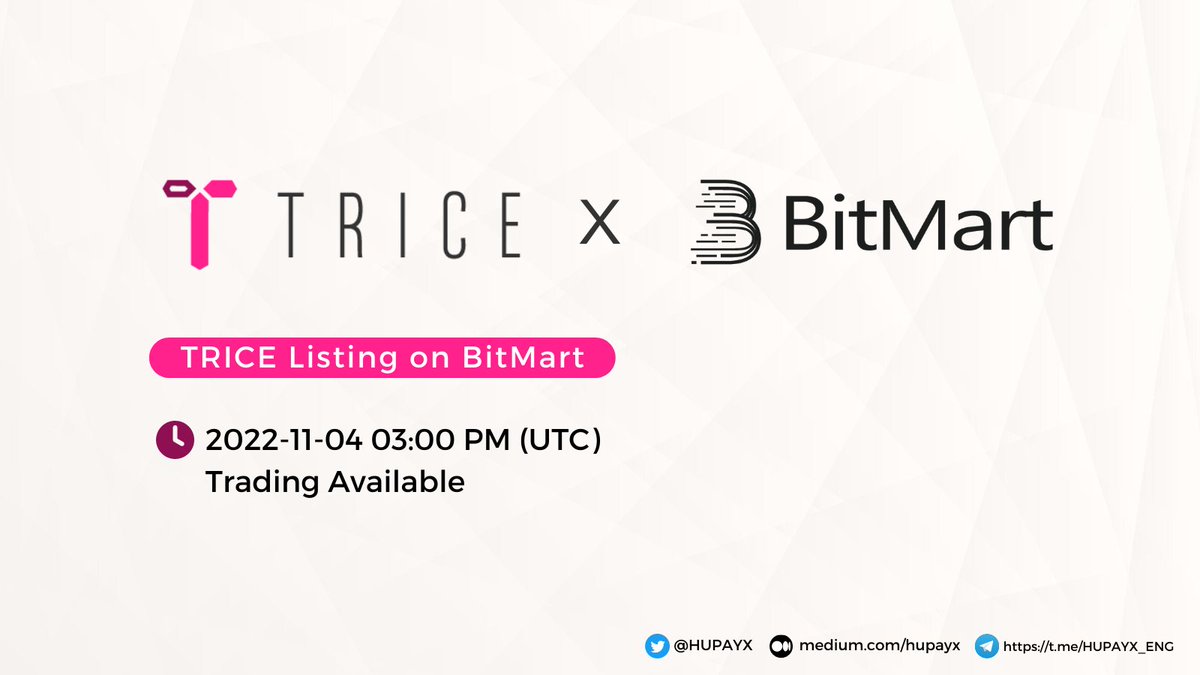 TRICE X BitMart

TRICE Listing on BitMart

2022-11-04 03:00 PM (UTC)
Trading Available

@HUPAYX medium.com/hupayx https://t.me/HUPAYX_ENG